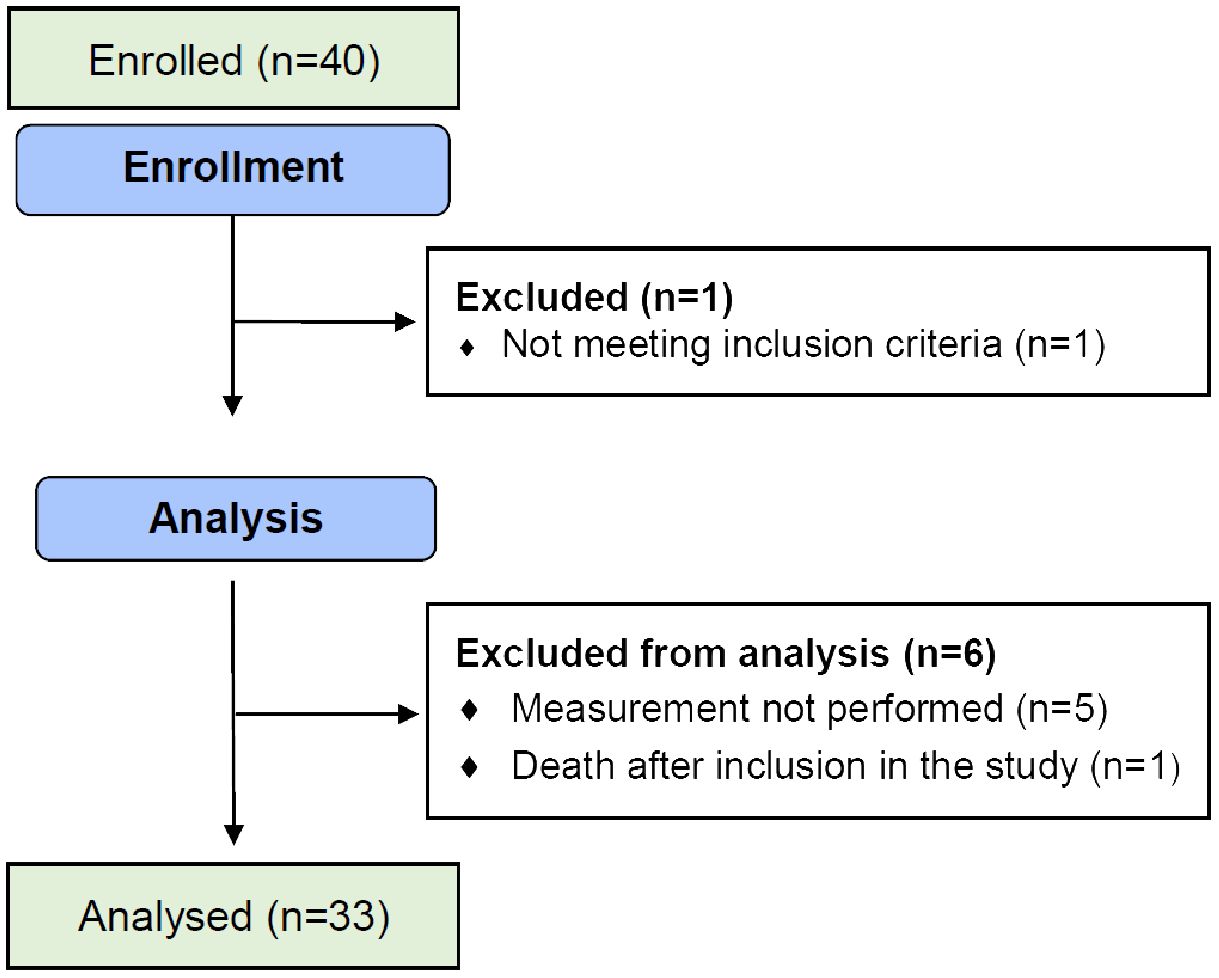 Enrolled (n=40)

Enrollment

Excluded (n=1)
♦ Not meeting inclusion criteria (n=1)

Analysis

Excluded from analysis (n=6)
♦ Measurement not performed (n=5)
♦ Death after inclusion in the study (n=1)

Analysed (n=33)